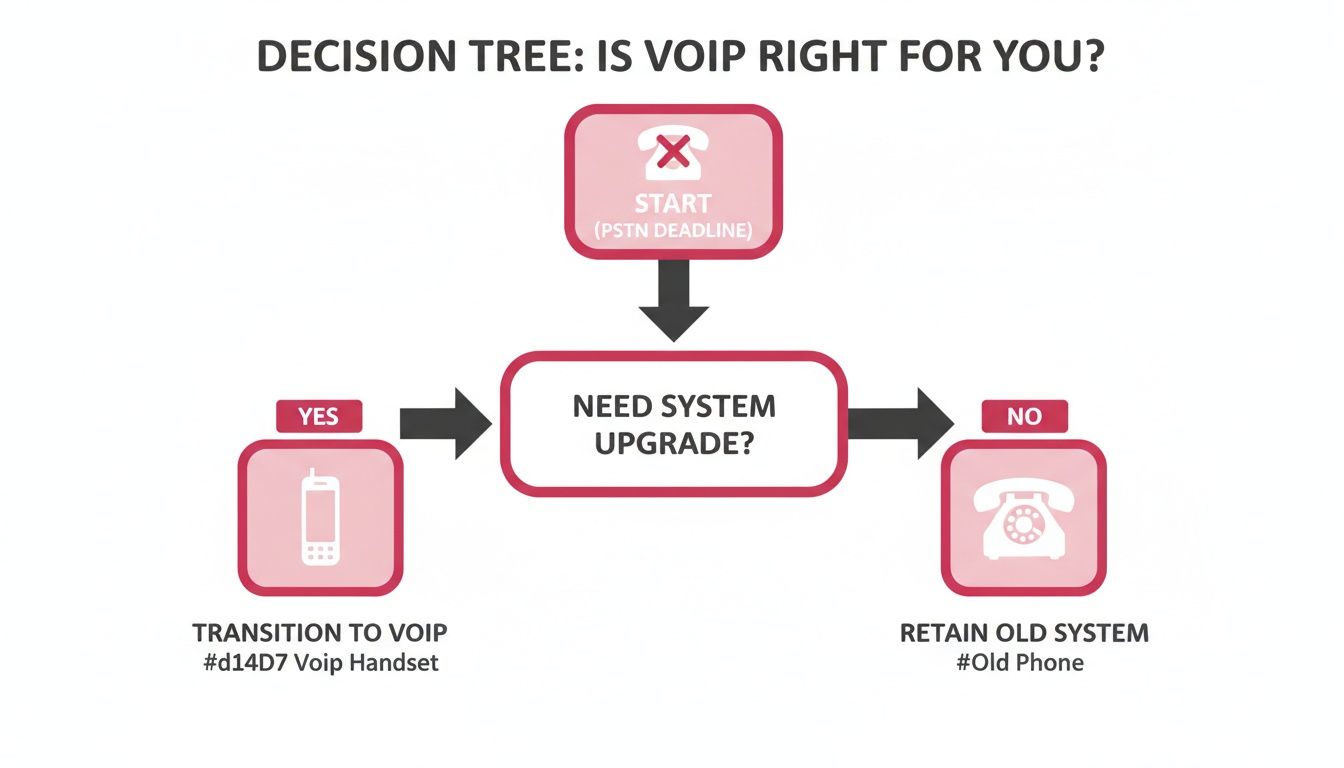 DECISION TREE: IS VOIP RIGHT FOR YOU?

START
(PSTN DEADLINE)

NEED SYSTEM UPGRADE?

YES

TRANSITION TO VOIP
#d14D7 Voip Handset

NO

RETAIN OLD SYSTEM
#Old Phone